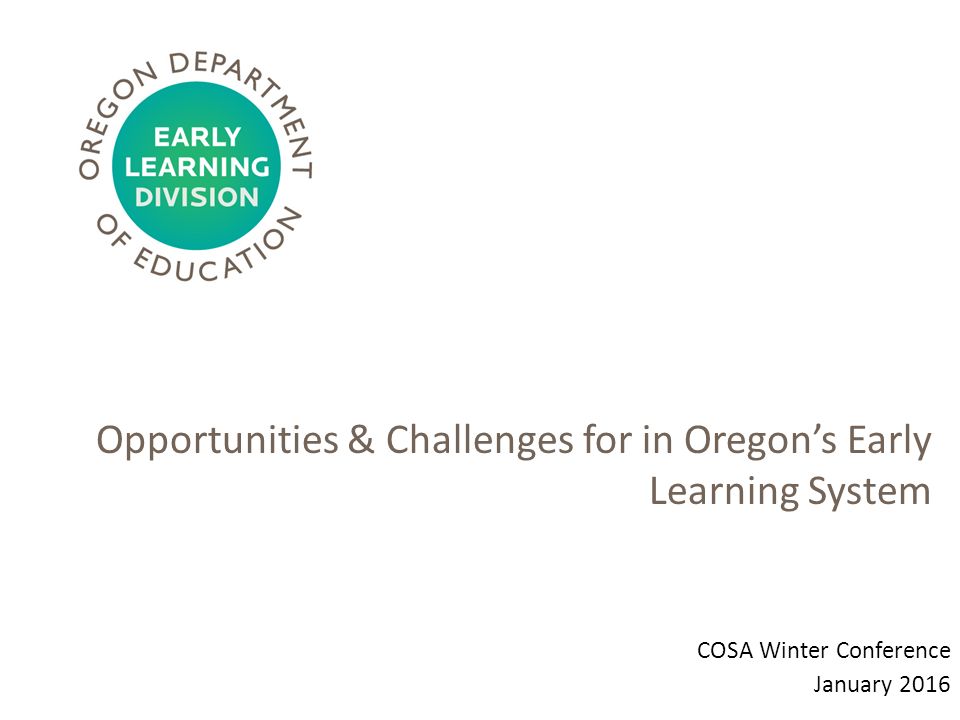 OREGON DEPARTMENT OF EDUCATION
EARLY LEARNING DIVISION

Opportunities & Challenges for in Oregon's Early Learning System

COSA Winter Conference
January 2016